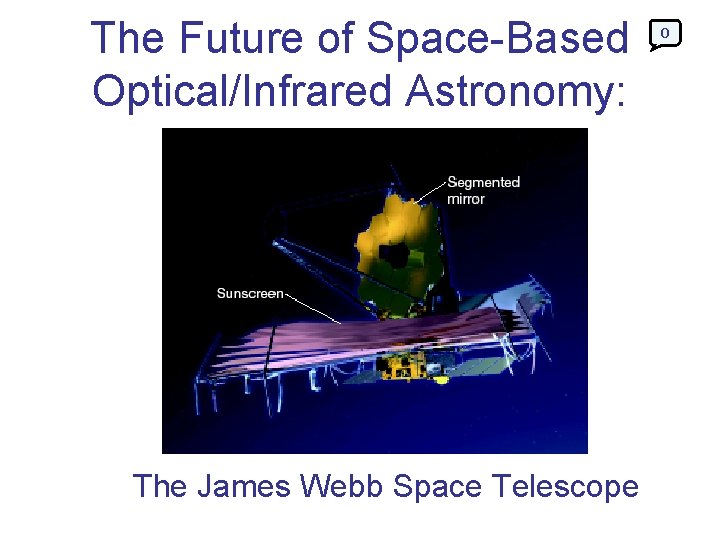 The Future of Space-Based Optical/Infrared Astronomy:

0

Segmented mirror

Sunscreen

The James Webb Space Telescope